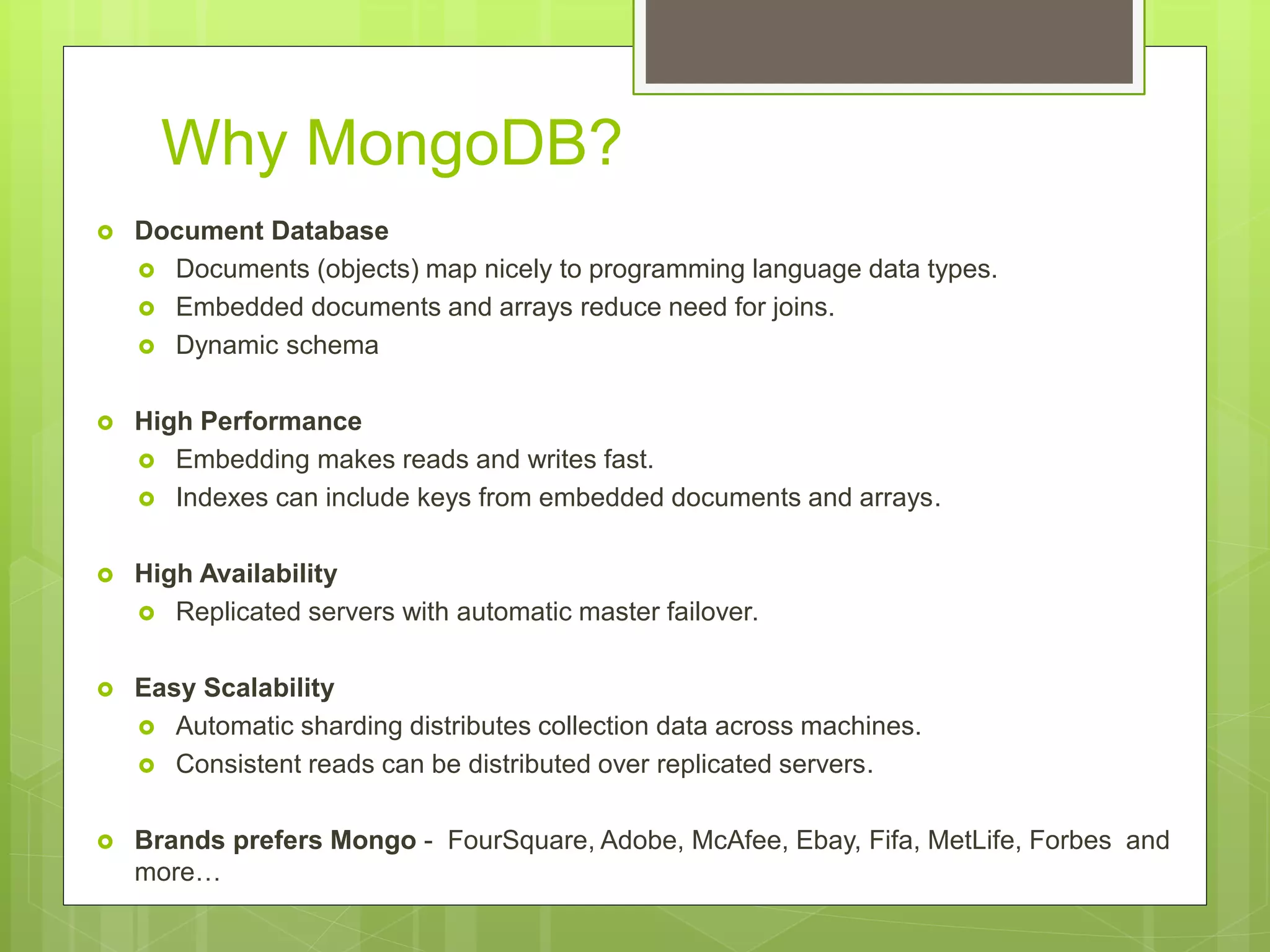 Why MongoDB?

Document Database

Documents (objects) map nicely to programming language data types.

Embedded documents and arrays reduce need for joins.

Dynamic schema

High Performance

Embedding makes reads and writes fast.

Indexes can include keys from embedded documents and arrays.

High Availability

Replicated servers with automatic master failover.

Easy Scalability

Automatic sharding distributes collection data across machines.

Consistent reads can be distributed over replicated servers.

Brands prefers Mongo - FourSquare, Adobe, McAfee, Ebay, Fifa, MetLife, Forbes and more…